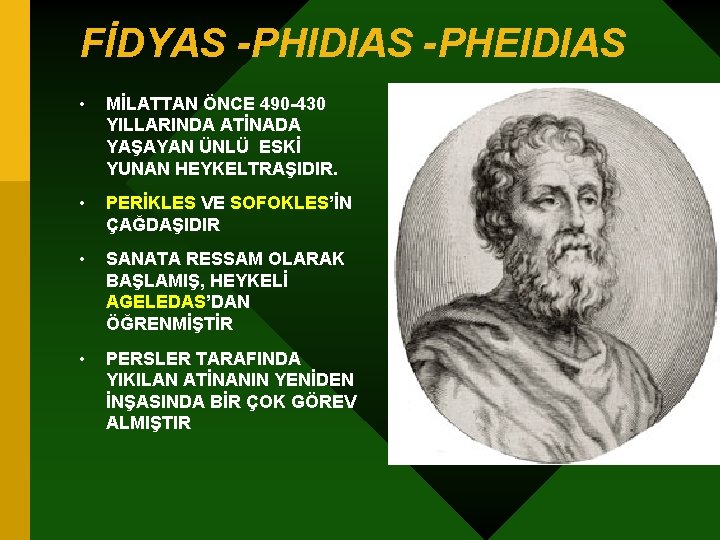 FİDYAS -PHIDIAS -PHEIDIAS

• MİLATTAN ÖNCE 490-430 YILLARINDA ATİNADA YAŞAYAN ÜNLÜ ESKİ YUNAN HEYKELTRAŞIDIR.

• PERİKLES VE SOFOKLES'İN ÇAĞDAŞIDIR

• SANATA RESSAM OLARAK BAŞLAMIŞ, HEYKELİ AGELEDAS'DAN ÖĞRENMİŞTİR

• PERSLER TARAFINDA YIKILAN ATİNANIN YENİDEN İNŞASINDA BİR ÇOK GÖREV ALMIŞTIR